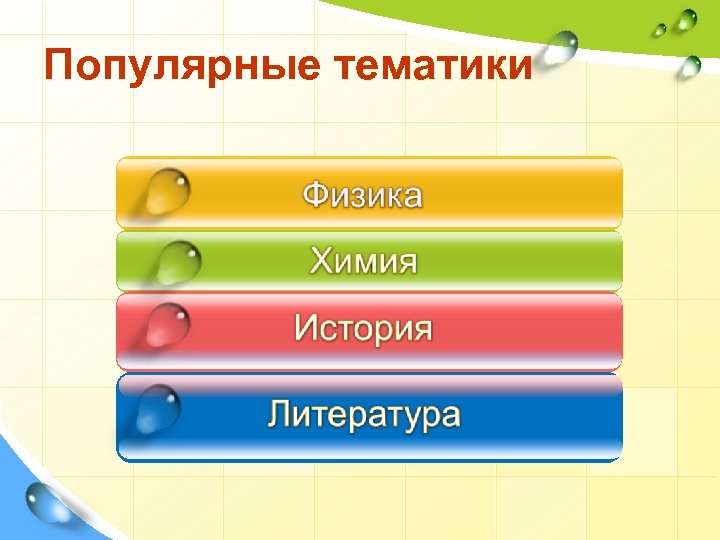 Популярные тематики

Физика

Химия

История

Литература